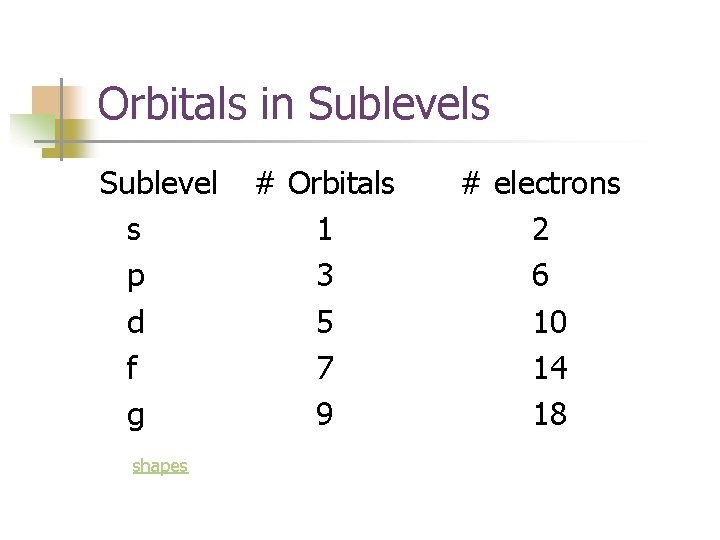 Orbitals in Sublevels

| Sublevel | # Orbitals | # electrons |
|---|---|---|
| s | 1 | 2 |
| p | 3 | 6 |
| d | 5 | 10 |
| f | 7 | 14 |
| g | 9 | 18 |

shapes